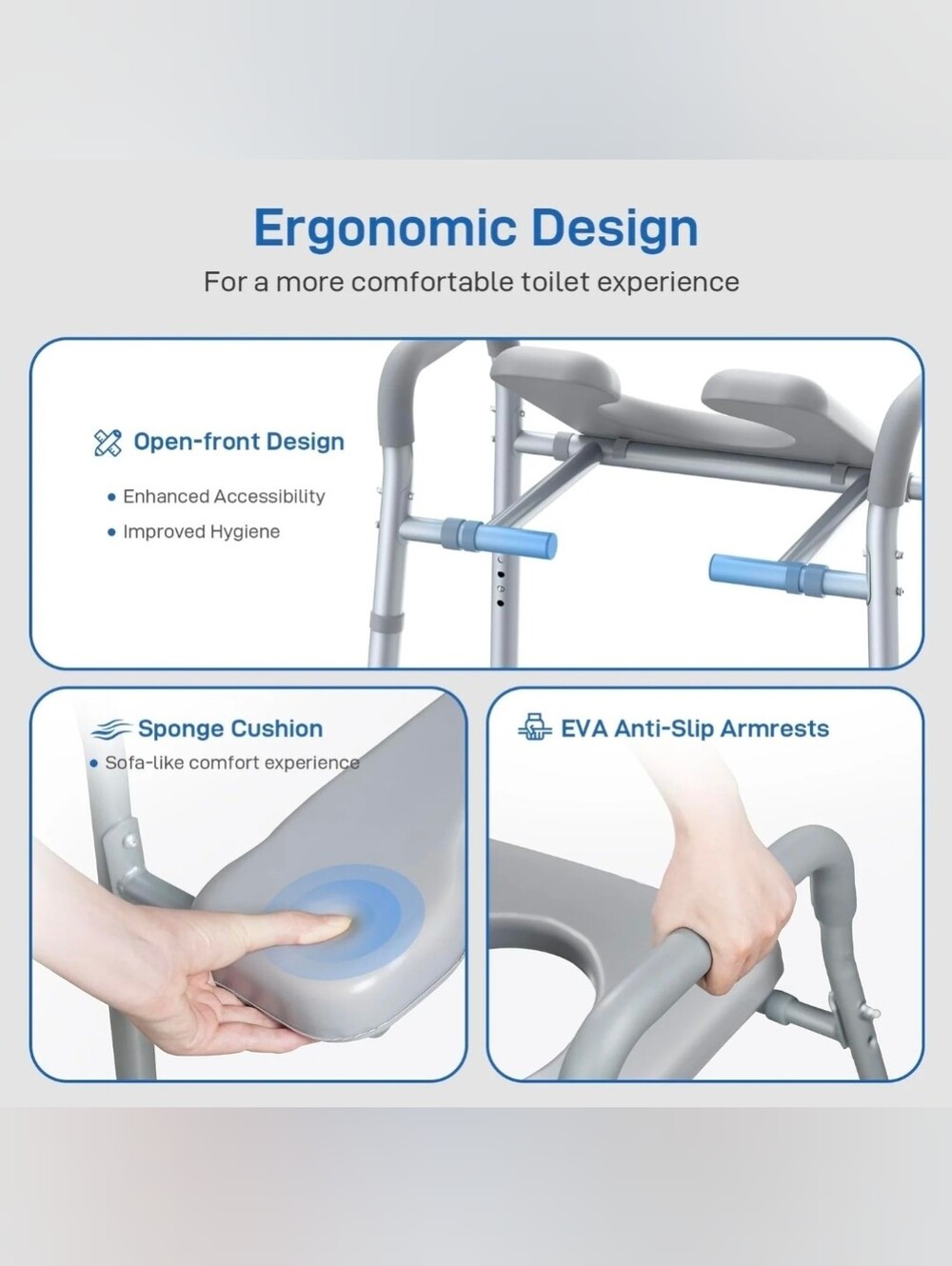 Ergonomic Design

For a more comfortable toilet experience

Open-front Design

• Enhanced Accessibility
• Improved Hygiene

Sponge Cushion

• Sofa-like comfort experience

EVA Anti-Slip Armrests